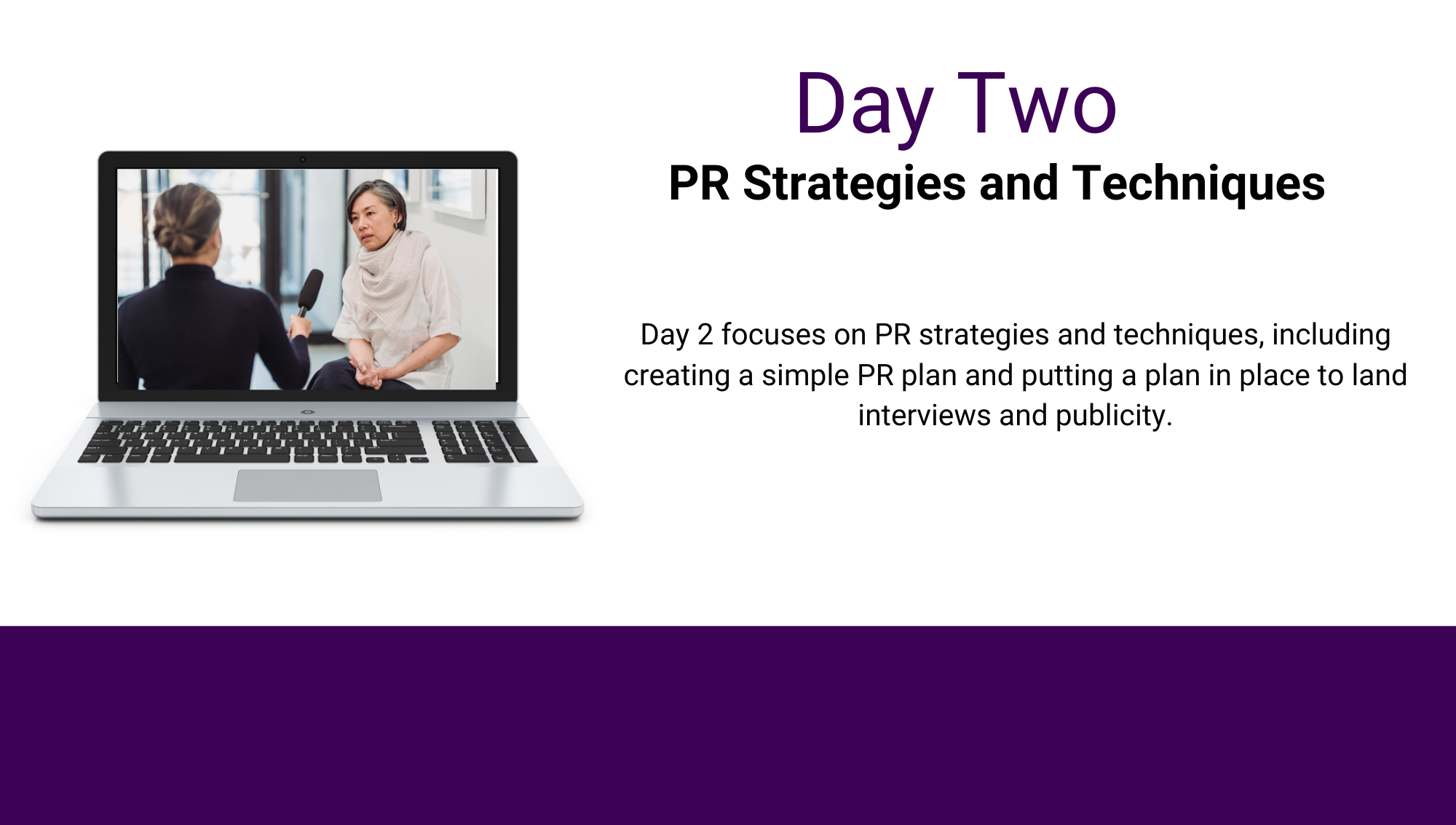 Day Two

PR Strategies and Techniques

Day 2 focuses on PR strategies and techniques, including creating a simple PR plan and putting a plan in place to land interviews and publicity.